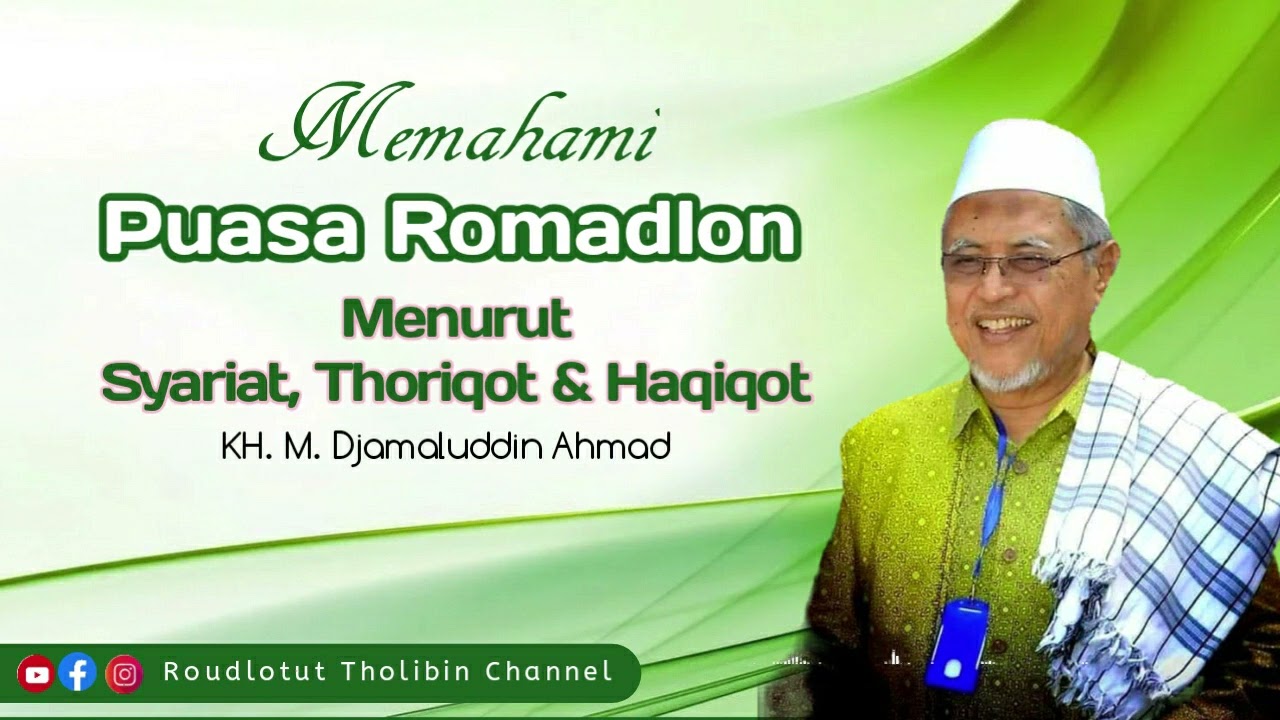 Memahami
Puasa Romadlon
Menurut
Syariat, Thoriqot & Haqiqot
KH. M. Djamaluddin Ahmad

Roudlotut Tholibin Channel